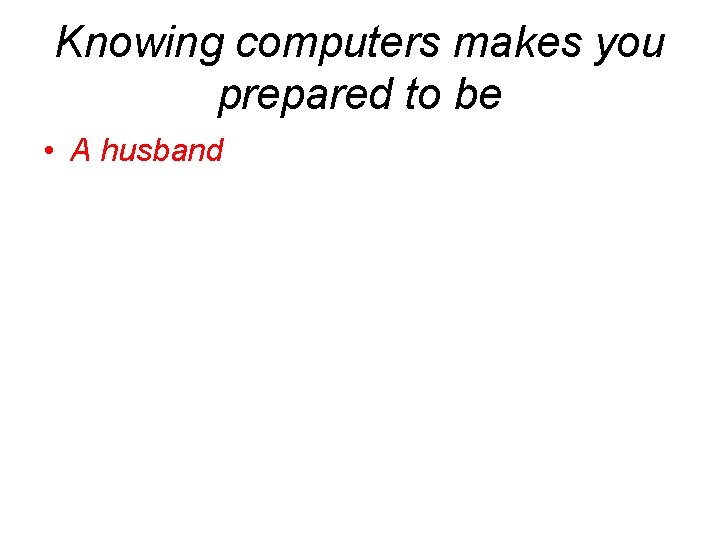 Knowing computers makes you prepared to be

• A husband